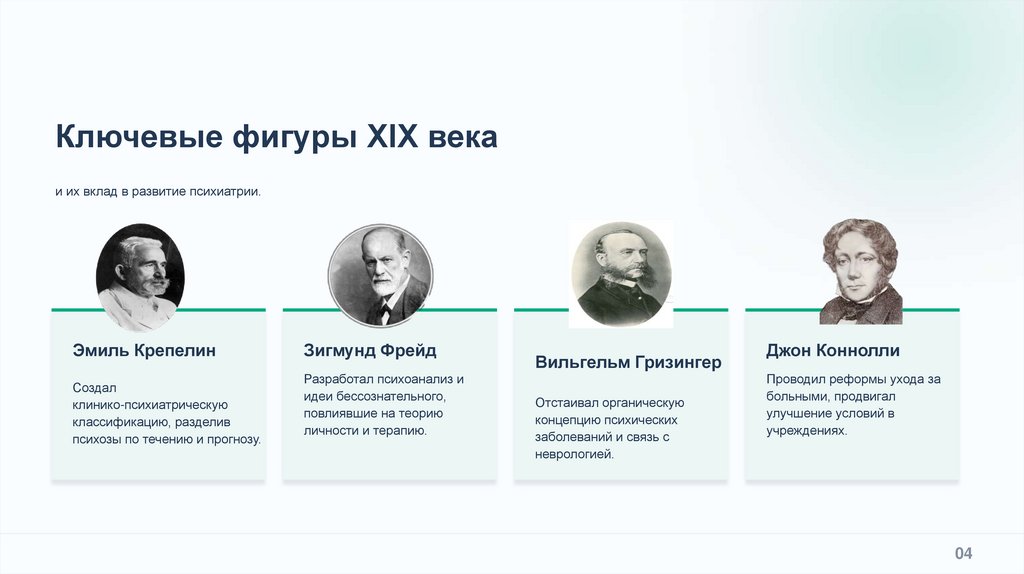 Ключевые фигуры XIX века

и их вклад в развитие психиатрии.

Эмиль Крепелин

Создал клинико-психиатрическую классификацию, разделив психозы по течению и прогнозу.

Зигмунд Фрейд

Разработал психоанализ и идеи бессознательного, повлиявшие на теорию личности и терапию.

Вильгельм Гризингер

Отстаивал органическую концепцию психических заболеваний и связь с неврологией.

Джон Коннолли

Проводил реформы ухода за больными, продвигал улучшение условий в учреждениях.

04